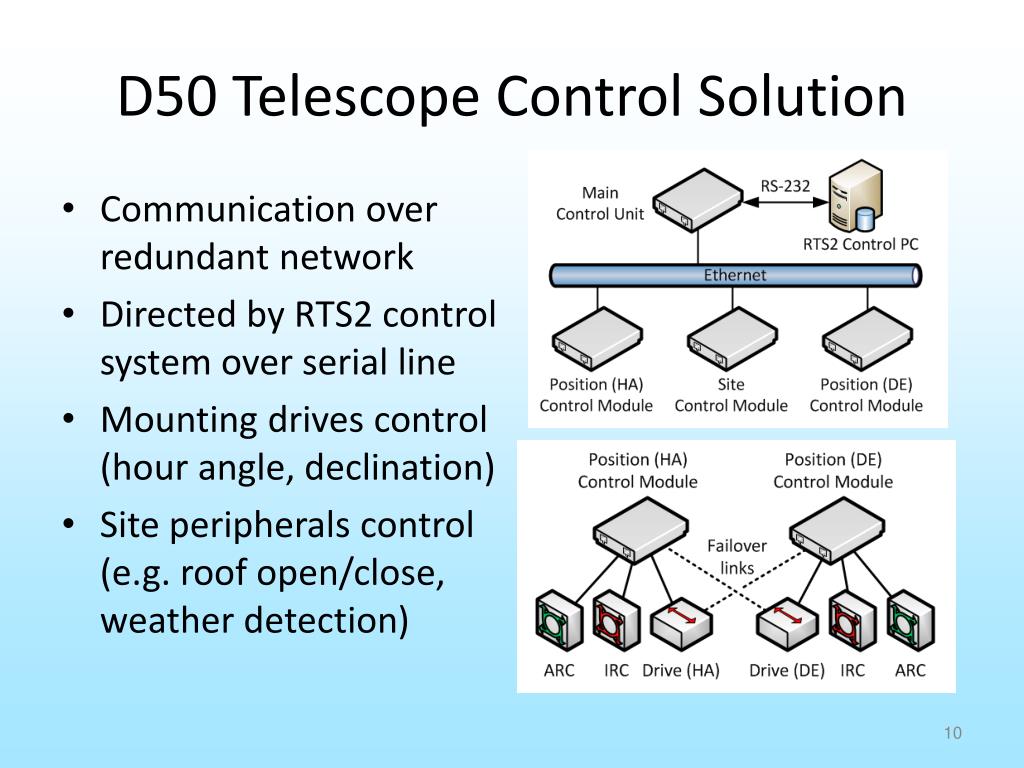 D50 Telescope Control Solution

• Communication over redundant network
• Directed by RTS2 control system over serial line
• Mounting drives control (hour angle, declination)
• Site peripherals control (e.g. roof open/close, weather detection)

Main Control Unit
RS-232
RTS2 Control PC
Ethernet
Position (HA) Control Module
Site Control Module
Position (DE) Control Module

Position (HA) Control Module
Position (DE) Control Module
Failover links
ARC
IRC
Drive (HA)
Drive (DE)
IRC
ARC

10